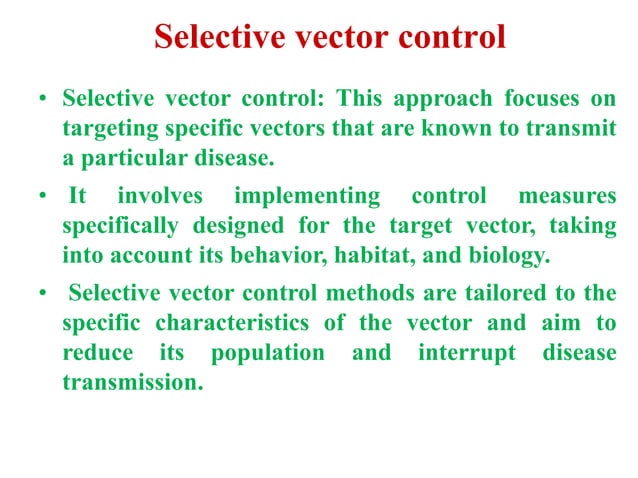 Selective vector control

• Selective vector control: This approach focuses on targeting specific vectors that are known to transmit a particular disease.

• It involves implementing control measures specifically designed for the target vector, taking into account its behavior, habitat, and biology.

• Selective vector control methods are tailored to the specific characteristics of the vector and aim to reduce its population and interrupt disease transmission.